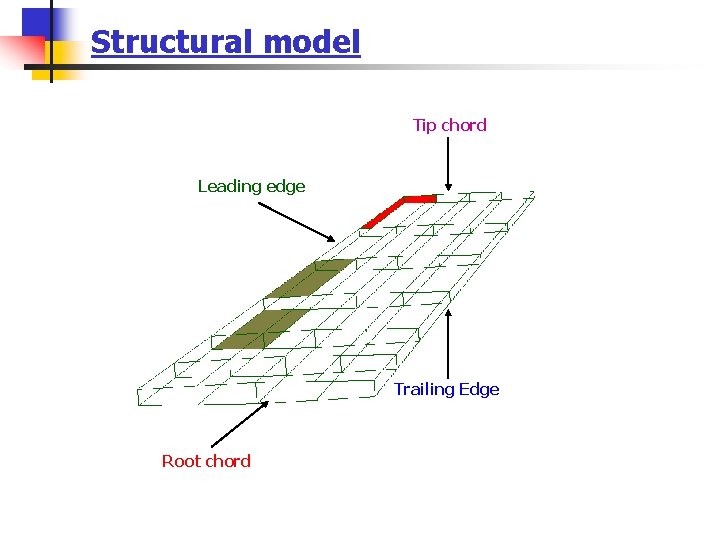 Structural model

Tip chord

Leading edge

Trailing Edge

Root chord